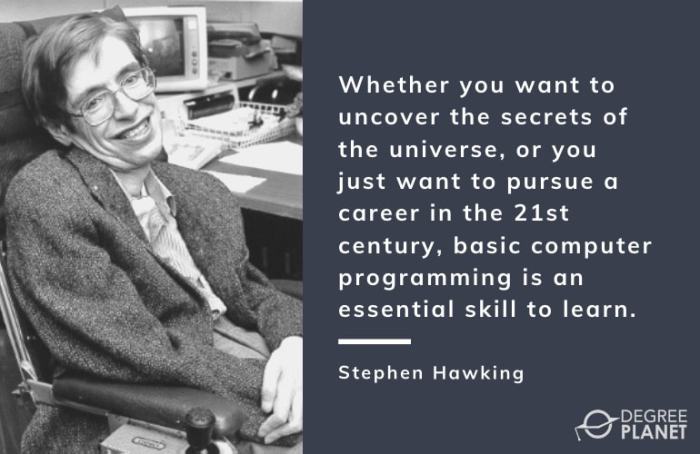 Whether you want to uncover the secrets of the universe, or you just want to pursue a career in the 21st century, basic computer programming is an essential skill to learn.

Stephen Hawking

DEGREE PLANET